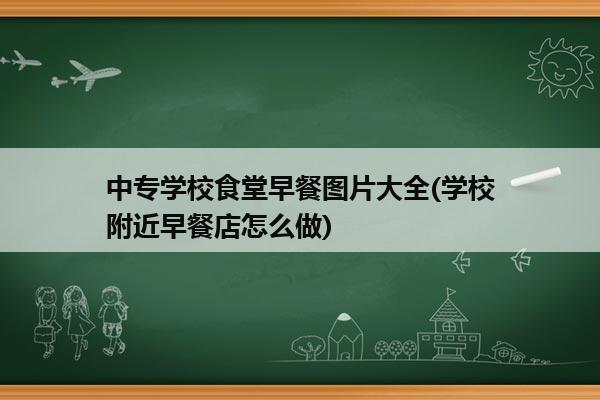 中专学校食堂早餐图片大全(学校附近早餐店怎么做)